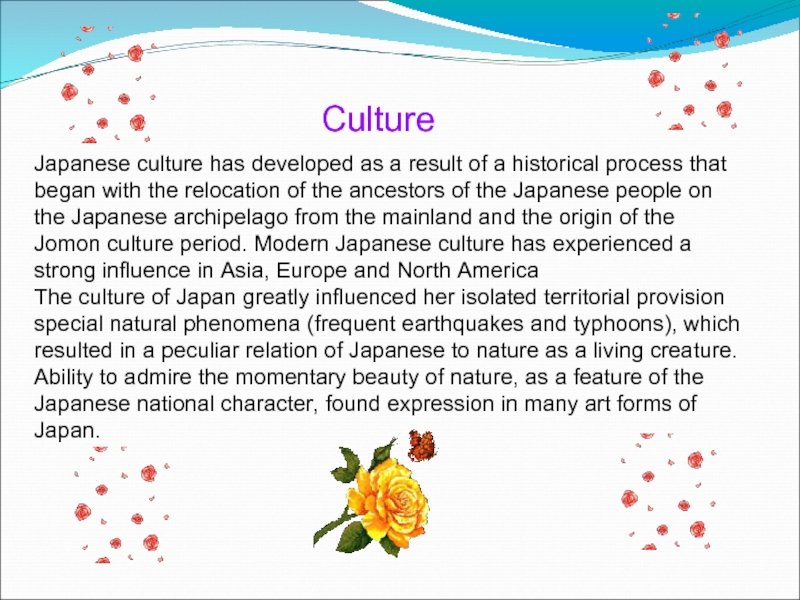 Culture

Japanese culture has developed as a result of a historical process that began with the relocation of the ancestors of the Japanese people on the Japanese archipelago from the mainland and the origin of the Jomon culture period. Modern Japanese culture has experienced a strong influence in Asia, Europe and North America
The culture of Japan greatly influenced her isolated territorial provision special natural phenomena (frequent earthquakes and typhoons), which resulted in a peculiar relation of Japanese to nature as a living creature. Ability to admire the momentary beauty of nature, as a feature of the Japanese national character, found expression in many art forms of Japan.